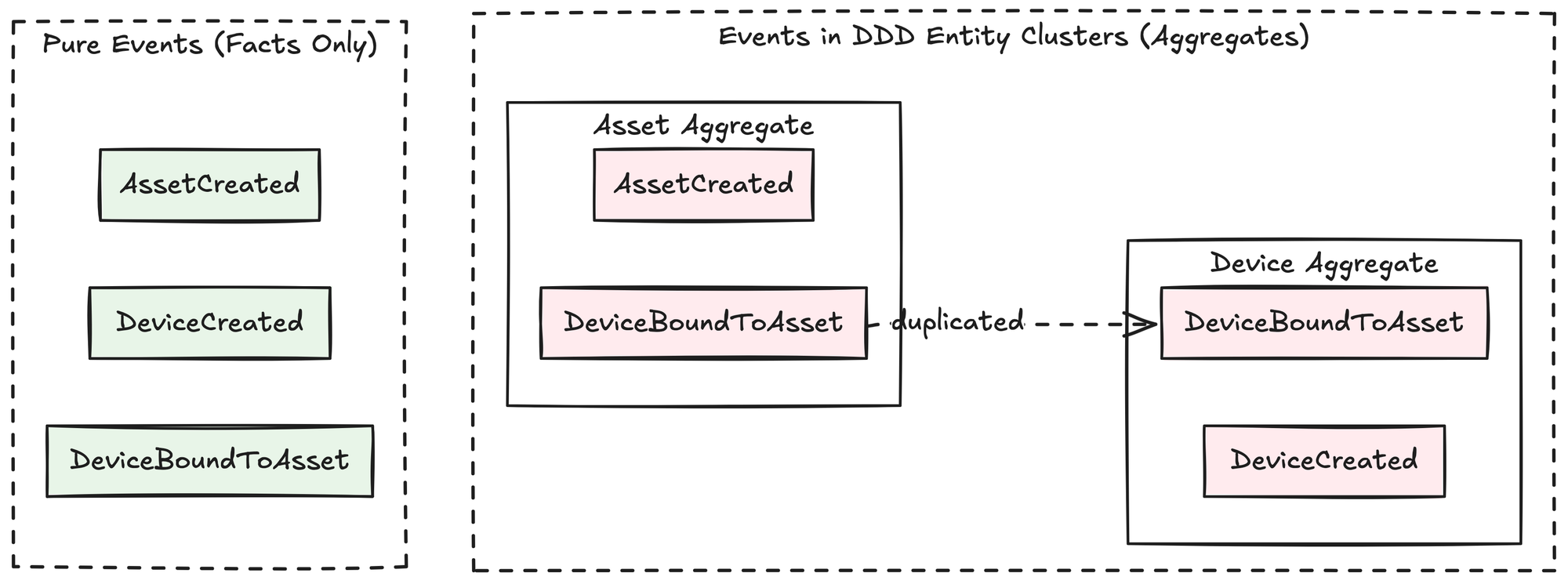 Pure Events (Facts Only)

AssetCreated

DeviceCreated

DeviceBoundToAsset

Events in DDD Entity Clusters (Aggregates)

Asset Aggregate

AssetCreated

DeviceBoundToAsset

duplicated

Device Aggregate

DeviceBoundToAsset

DeviceCreated